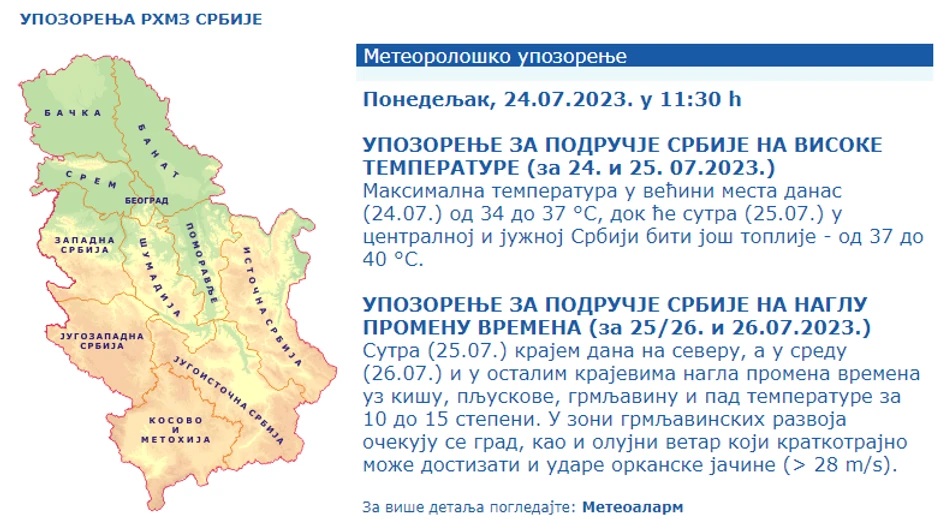 УПОЗОРЕЊА РХМЗ СРБИЈЕ

БАЧКА
БАНАТ
СРЕМ
БЕОГРАД
ЗАПАДНА СРБИЈА
ШУМАДИЈА
ПОМОРАВЉЕ
ИСТОЧНА СРБИЈА
ЈУГОЗАПАДНА СРБИЈА
ЈУГОИСТОЧНА СРБИЈА
КОСОВО И МЕТОХИЈА

Метеоролошко упозорење

Понедељак, 24.07.2023. у 11:30 h

УПОЗОРЕЊЕ ЗА ПОДРУЧЈЕ СРБИЈЕ НА ВИСОКЕ ТЕМПЕРАТУРЕ (за 24. и 25. 07.2023.)
Максимална температура у већини места данас (24.07.) од 34 до 37 °C, док ће сутра (25.07.) у централној и јужној Србији бити још топлије - од 37 до 40 °C.

УПОЗОРЕЊЕ ЗА ПОДРУЧЈЕ СРБИЈЕ НА НАГЛУ ПРОМЕНУ ВРЕМЕНА (за 25/26. и 26.07.2023.)
Сутра (25.07.) крајем дана на северу, а у среду (26.07.) и у осталим крајевима нагла промена времена уз кишу, пљускове, грмљавину и пад температуре за 10 до 15 степени. У зони грмљавинских развоја очекују се град, као и олујни ветар који краткотрајно може достизати и ударе орканске јачине (> 28 m/s).

За више детаља погледајте: Метеоаларм